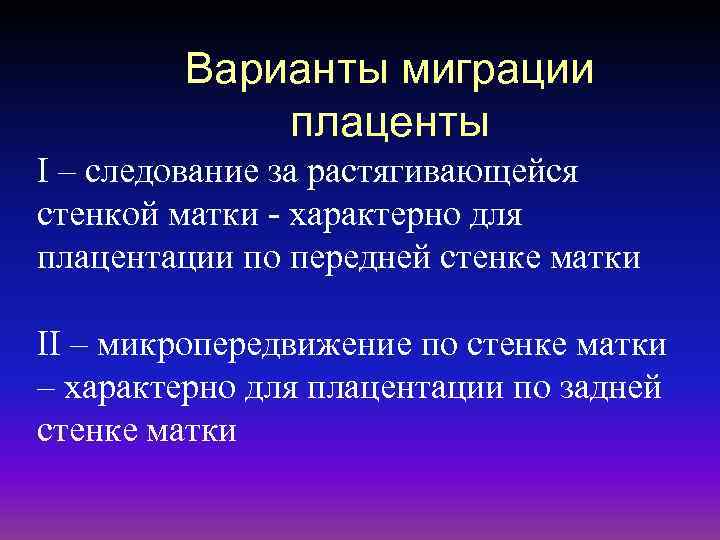 Варианты миграции плаценты

I – следование за растягивающейся стенкой матки - характерно для плацентации по передней стенке матки

II – микропередвижение по стенке матки – характерно для плацентации по задней стенке матки